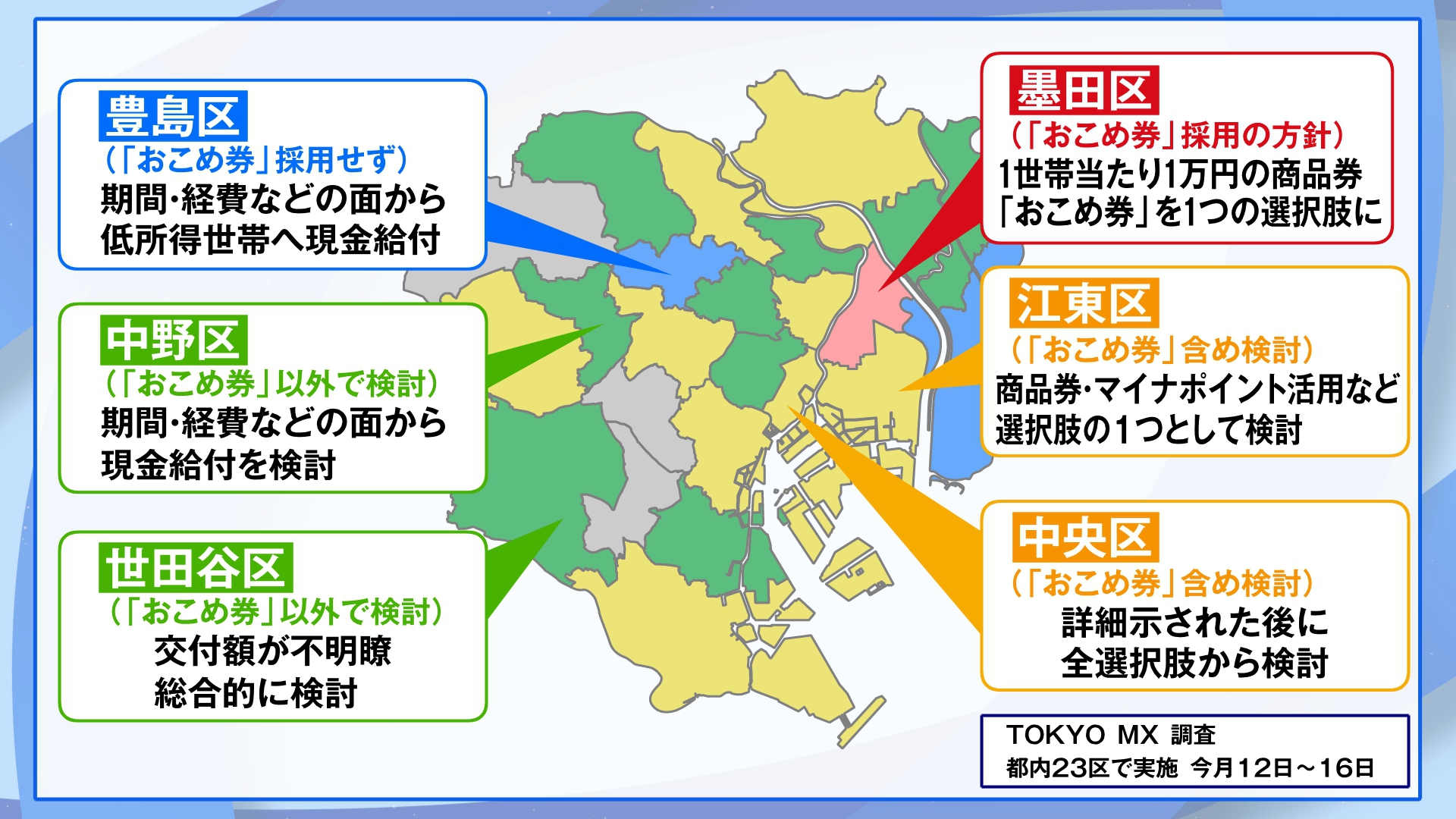 豊島区
（「おこめ券」採用せず）
期間･経費などの面から
低所得世帯へ現金給付

中野区
（「おこめ券」以外で検討）
期間･経費などの面から
現金給付を検討

世田谷区
（「おこめ券」以外で検討）
交付額が不明瞭
総合的に検討

墨田区
（「おこめ券」採用の方針）
1世帯当たり1万円の商品券
「おこめ券」を1つの選択肢に

江東区
（「おこめ券」含め検討）
商品券･マイナポイント活用など
選択肢の1つとして検討

中央区
（「おこめ券」含め検討）
詳細示された後に
全選択肢から検討

TOKYO MX 調査
都内23区で実施 今月12日～16日